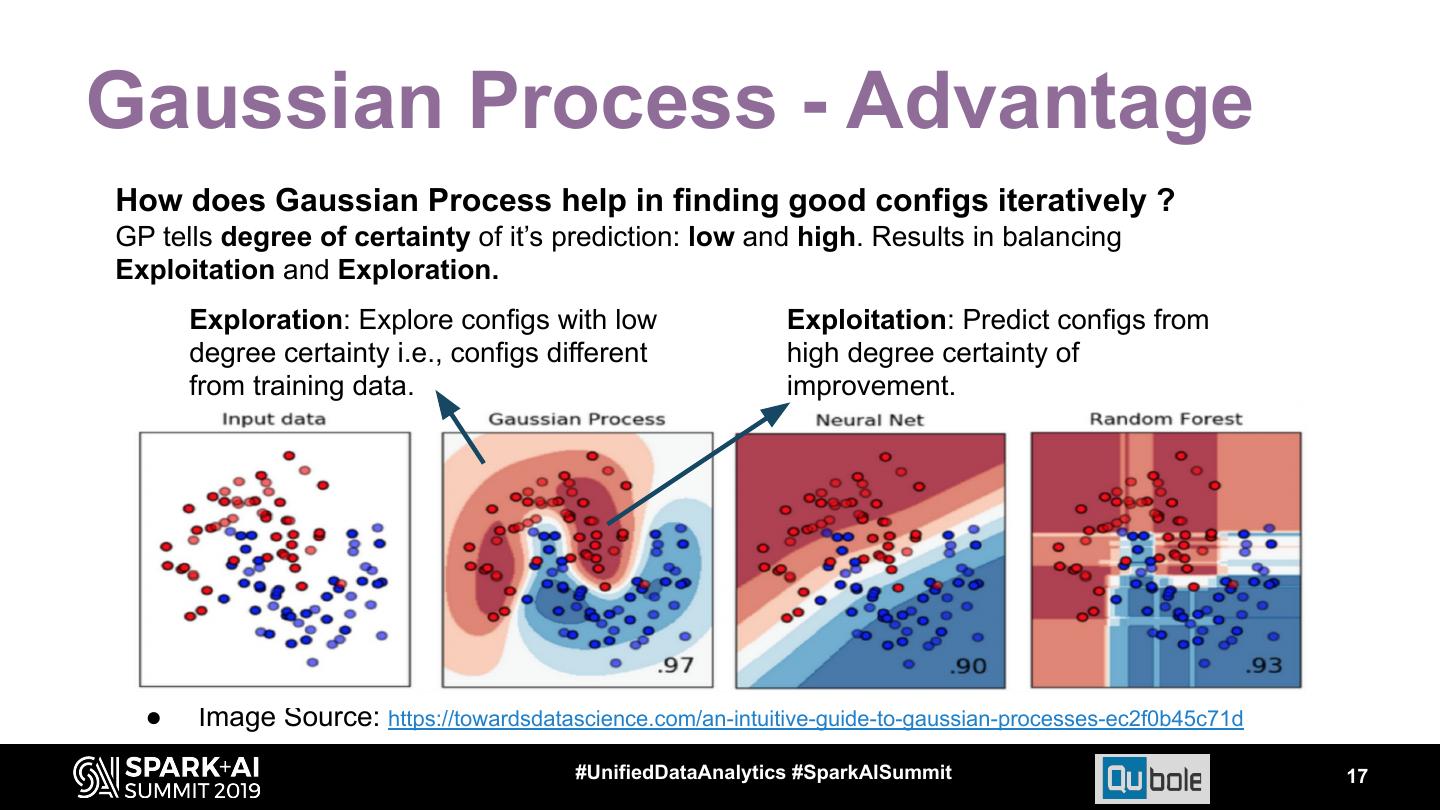 Gaussian Process - Advantage

How does Gaussian Process help in finding good configs iteratively ?
GP tells degree of certainty of it's prediction: low and high. Results in balancing Exploitation and Exploration.

Exploration: Explore configs with low degree certainty i.e., configs different from training data.

Exploitation: Predict configs from high degree certainty of improvement.

Input data

Gaussian Process

.97

Neural Net

.90

Random Forest

.93

● Image Source: https://towardsdatascience.com/an-intuitive-guide-to-gaussian-processes-ec2f0b45c71d

SPARK+AI SUMMIT 2019

#UnifiedDataAnalytics #SparkAISummit

Qubole

17